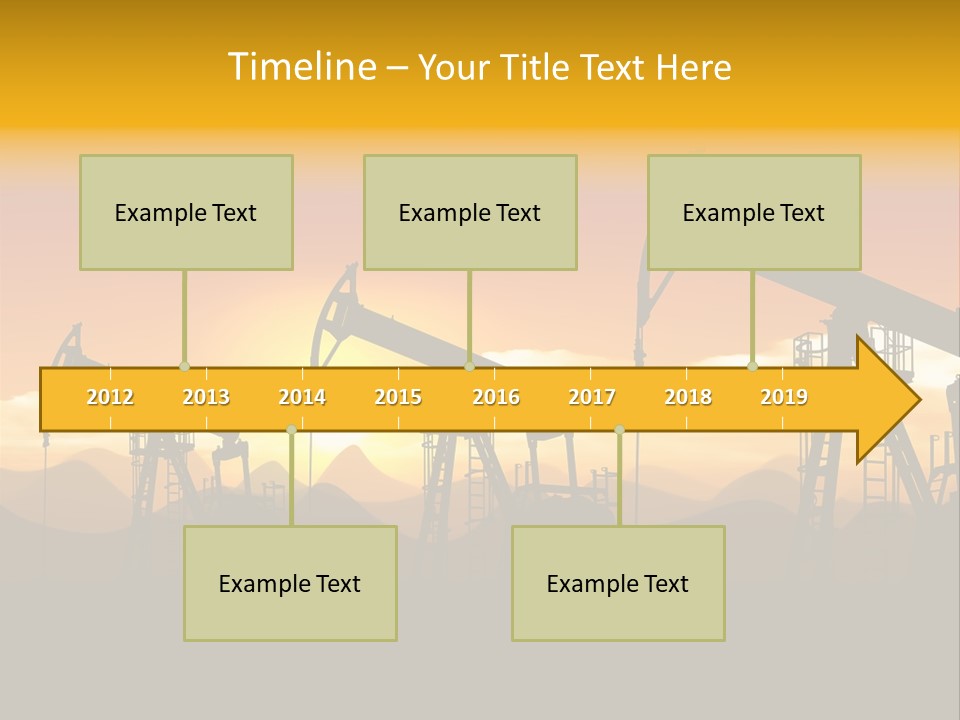 Timeline – Your Title Text Here

Example Text

Example Text

Example Text

2012 2013 2014 2015 2016 2017 2018 2019

Example Text

Example Text